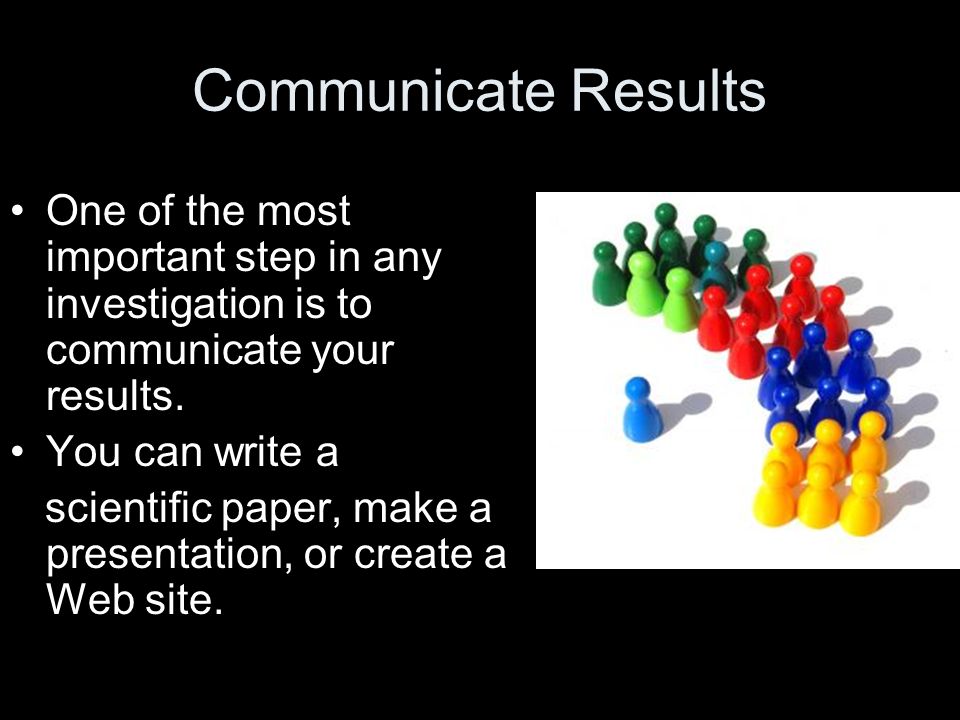 Communicate Results

• One of the most important step in any investigation is to communicate your results.
• You can write a scientific paper, make a presentation, or create a Web site.